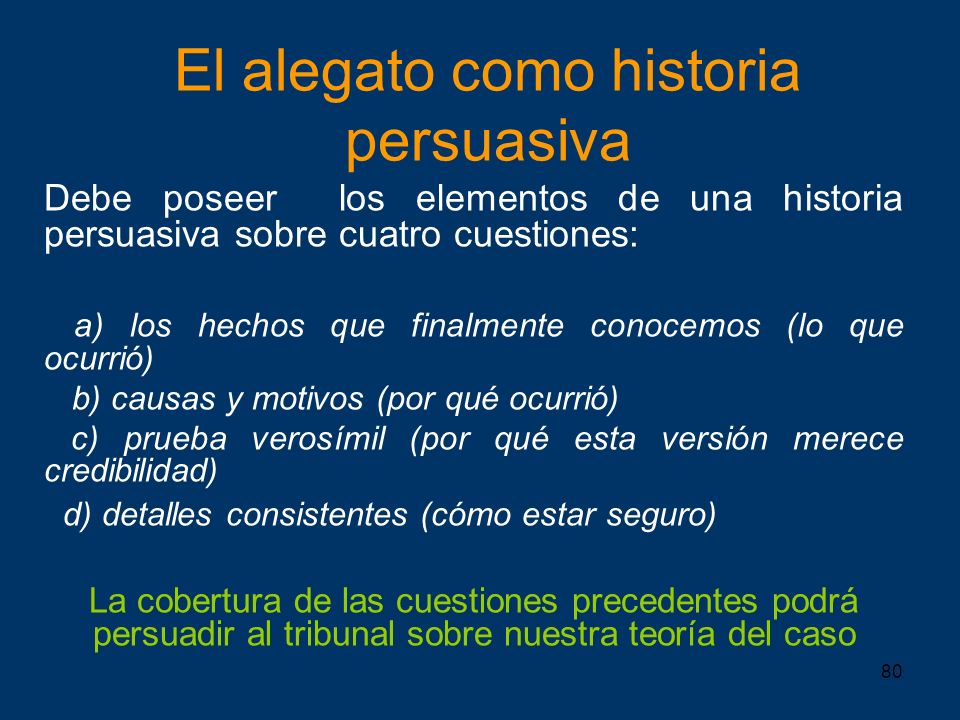 El alegato como historia persuasiva

Debe poseer los elementos de una historia persuasiva sobre cuatro cuestiones:

a) los hechos que finalmente conocemos (lo que ocurrió)

b) causas y motivos (por qué ocurrió)

c) prueba verosímil (por qué esta versión merece credibilidad)

d) detalles consistentes (cómo estar seguro)

La cobertura de las cuestiones precedentes podrá persuadir al tribunal sobre nuestra teoría del caso

80